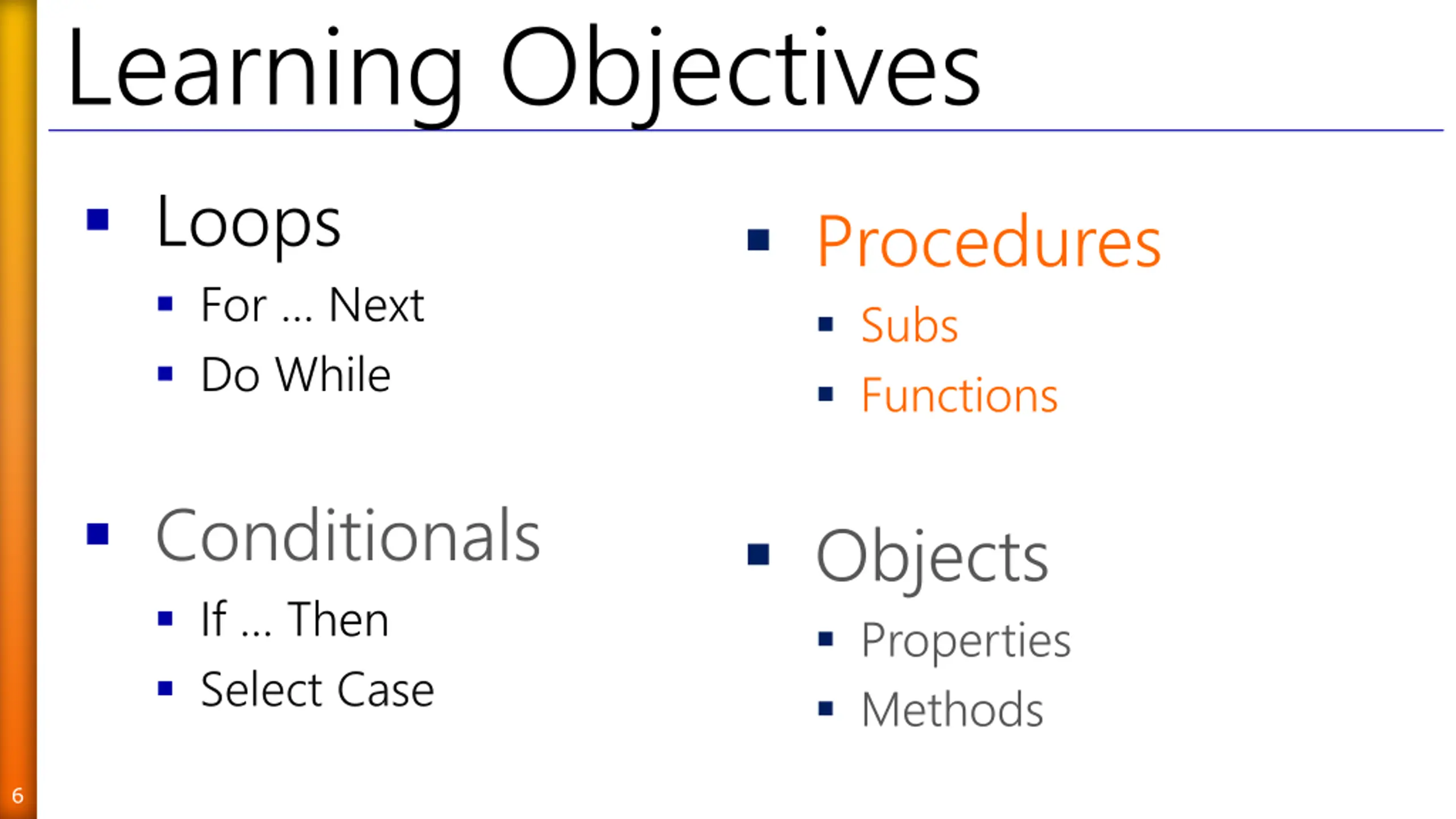 Learning Objectives

- Loops
  - For … Next
  - Do While

- Conditionals
  - If … Then
  - Select Case

- Procedures
  - Subs
  - Functions

- Objects
  - Properties
  - Methods

6